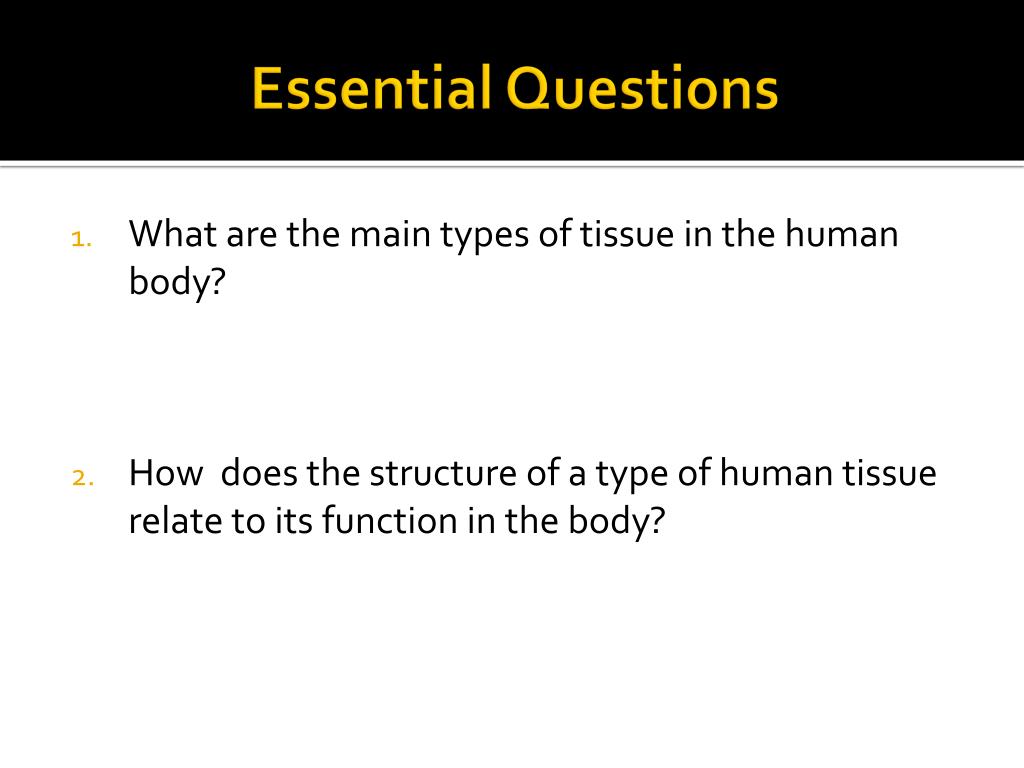 Essential Questions

1. What are the main types of tissue in the human body?

2. How  does the structure of a type of human tissue relate to its function in the body?